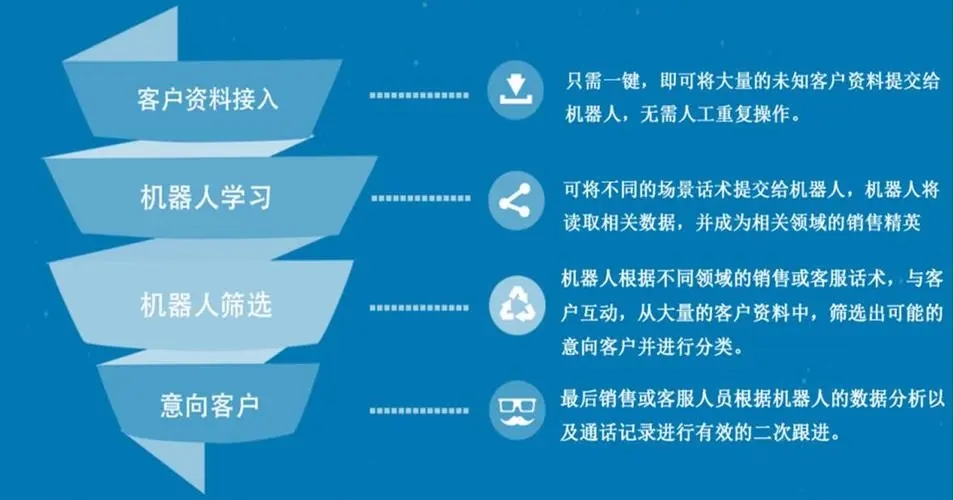 客户资料接入

只需一键，即可将大量的未知客户资料提交给机器人，无需人工重复操作。

机器人学习

可将不同的场景话术提交给机器人，机器人将读取相关数据，并成为相关领域的销售精英

机器人筛选

机器人根据不同领域的销售或客服话术，与客户互动，从大量的客户资料中，筛选出可能的意向客户并进行分类。

意向客户

最后销售或客服人员根据机器人的数据分析以及通话记录进行有效的二次跟进。